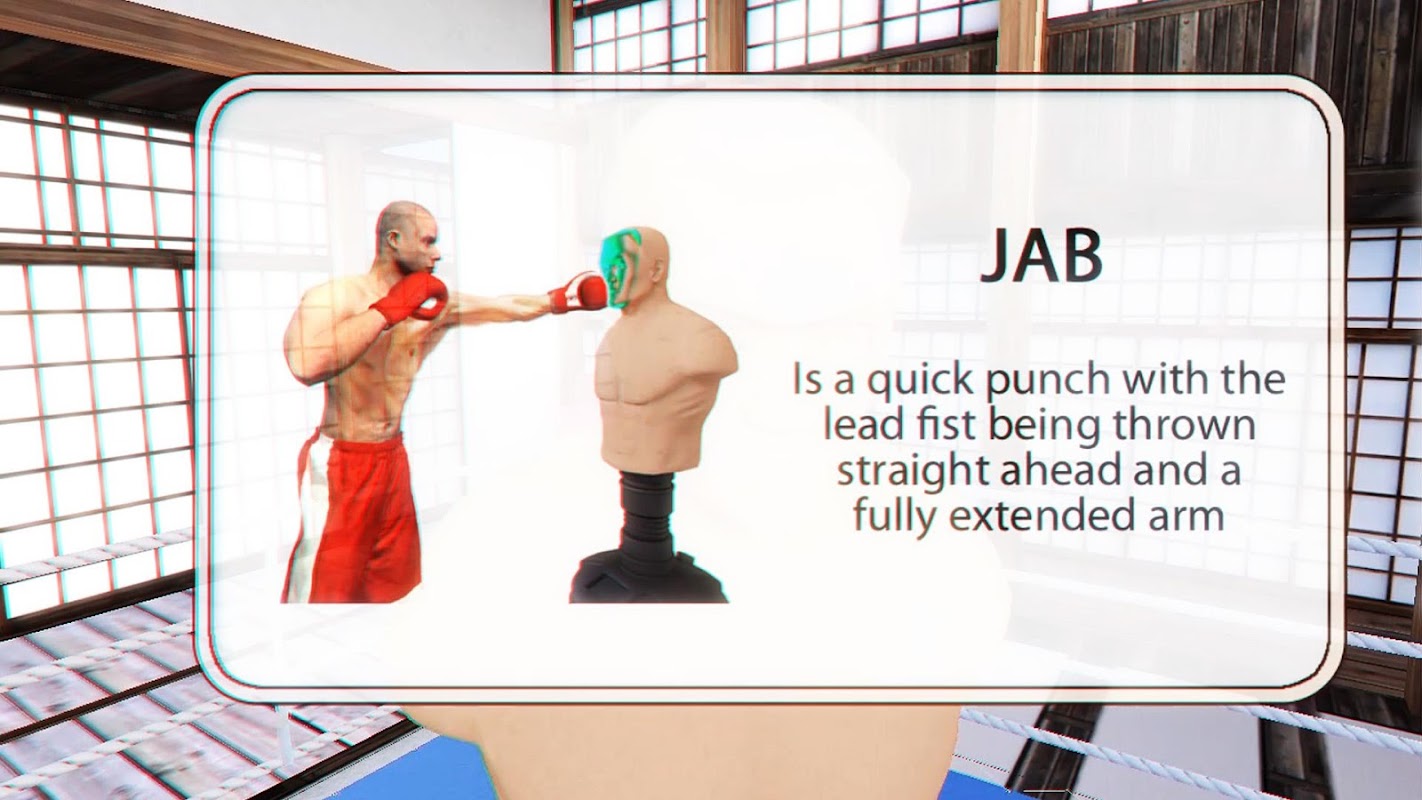 JAB

Is a quick punch with the lead fist being thrown straight ahead and a fully extended arm